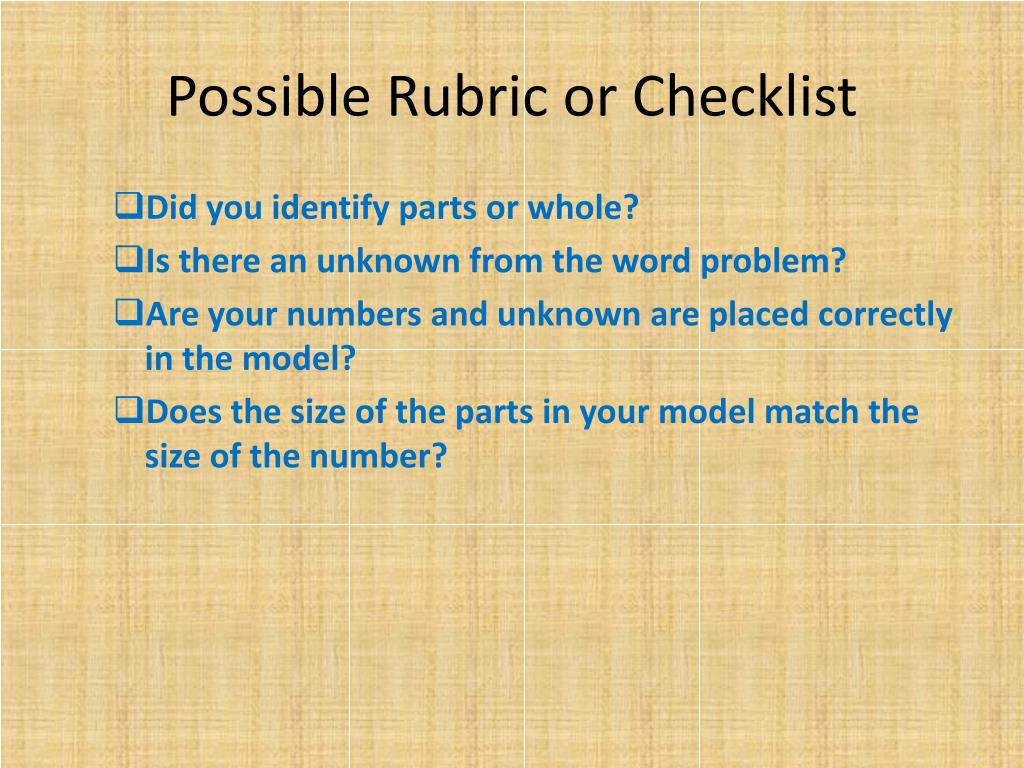 Possible Rubric or Checklist

❑Did you identify parts or whole?

❑Is there an unknown from the word problem?

❑Are your numbers and unknown are placed correctly in the model?

❑Does the size of the parts in your model match the size of the number?